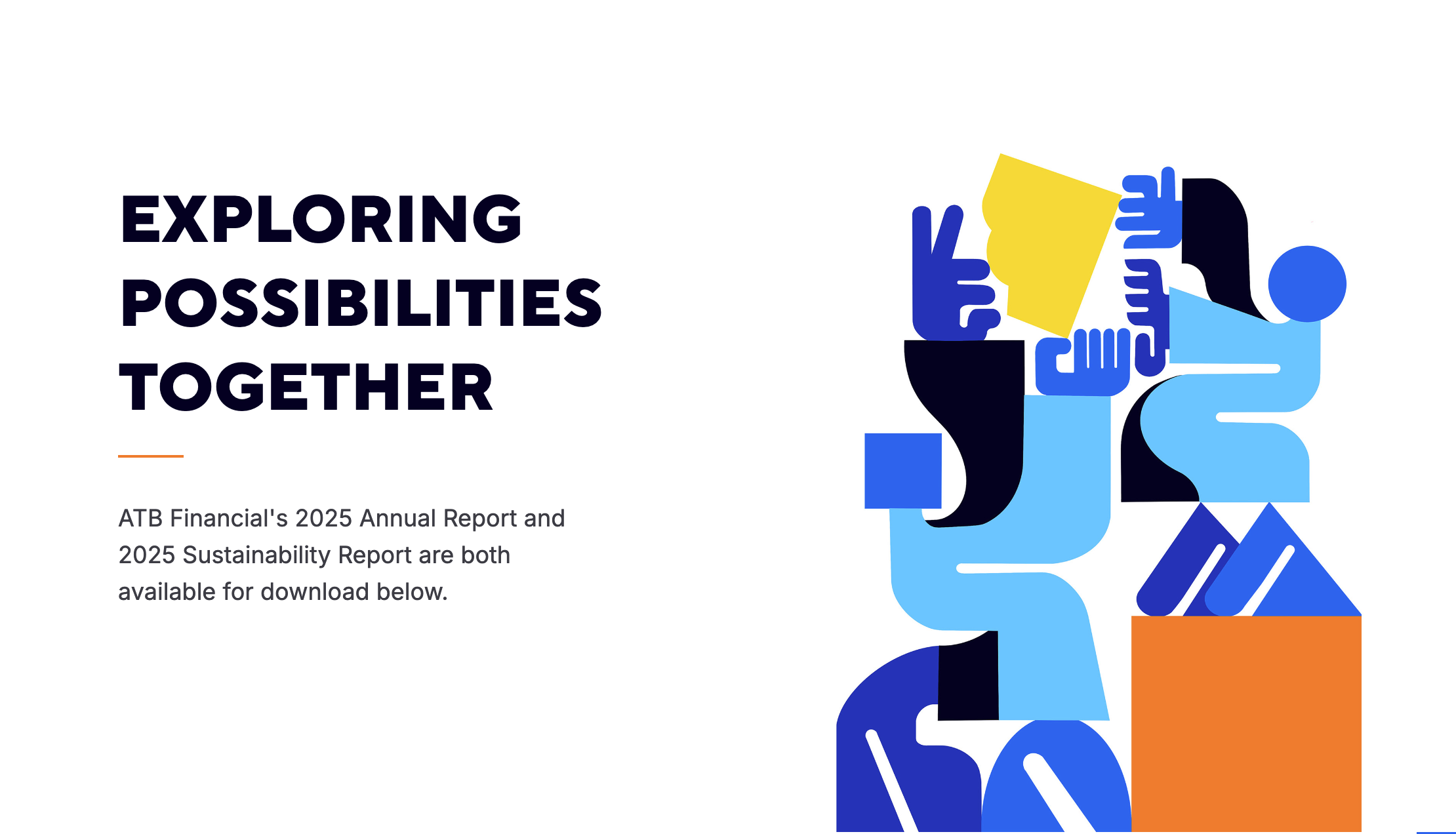 EXPLORING POSSIBILITIES TOGETHER

ATB Financial's 2025 Annual Report and 2025 Sustainability Report are both available for download below.